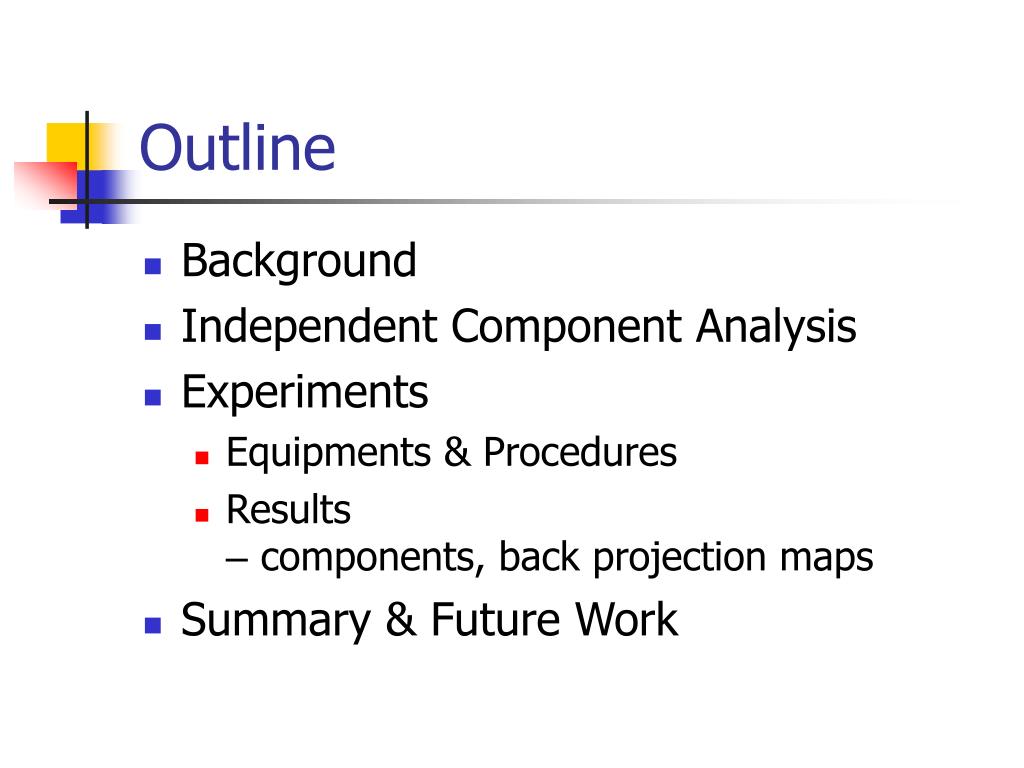 Outline

- Background
- Independent Component Analysis
- Experiments
  - Equipments & Procedures
  - Results
    – components, back projection maps
- Summary & Future Work